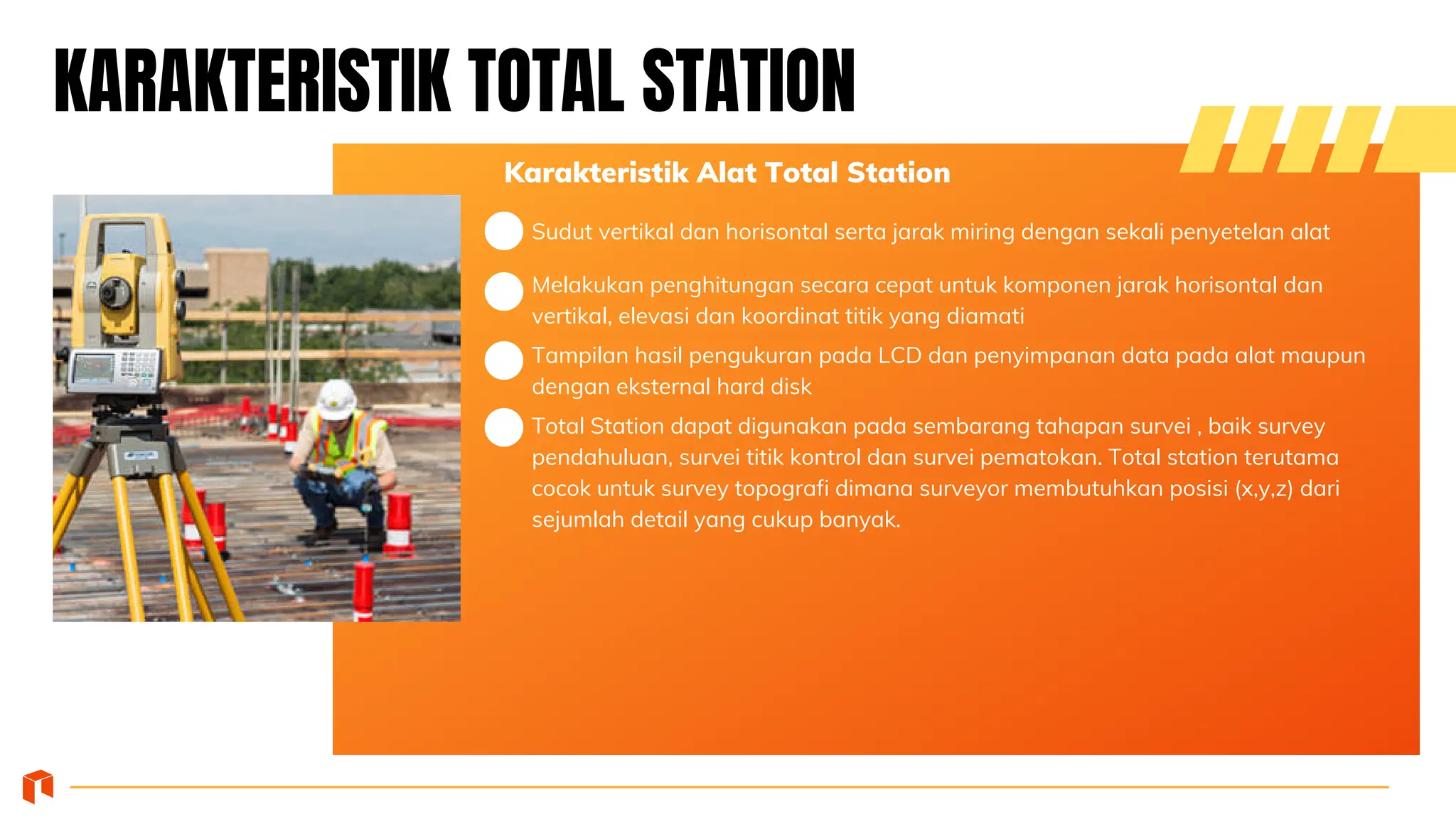 KARAKTERISTIK TOTAL STATION

Karakteristik Alat Total Station

Sudut vertikal dan horisontal serta jarak miring dengan sekali penyetelan alat

Melakukan penghitungan secara cepat untuk komponen jarak horisontal dan vertikal, elevasi dan koordinat titik yang diamati

Tampilan hasil pengukuran pada LCD dan penyimpanan data pada alat maupun dengan eksternal hard disk

Total Station dapat digunakan pada sembarang tahapan survei , baik survey pendahuluan, survei titik kontrol dan survei pematokan. Total station terutama cocok untuk survey topografi dimana surveyor membutuhkan posisi (x,y,z) dari sejumlah detail yang cukup banyak.